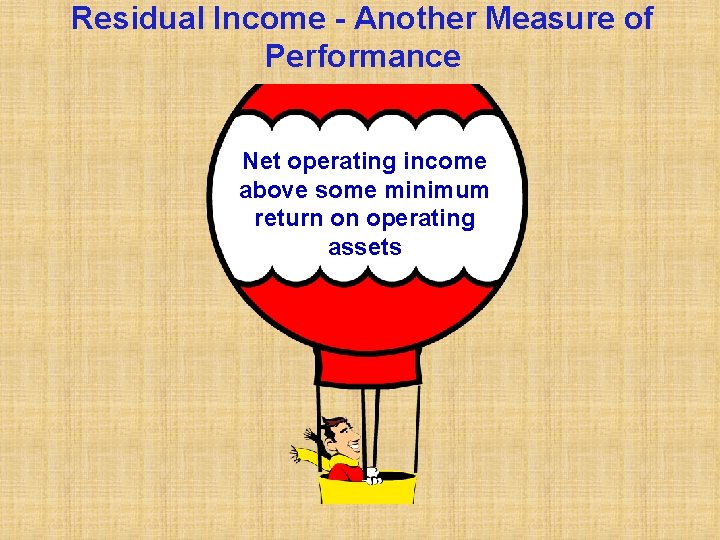 Residual Income - Another Measure of Performance

Net operating income above some minimum return on operating assets